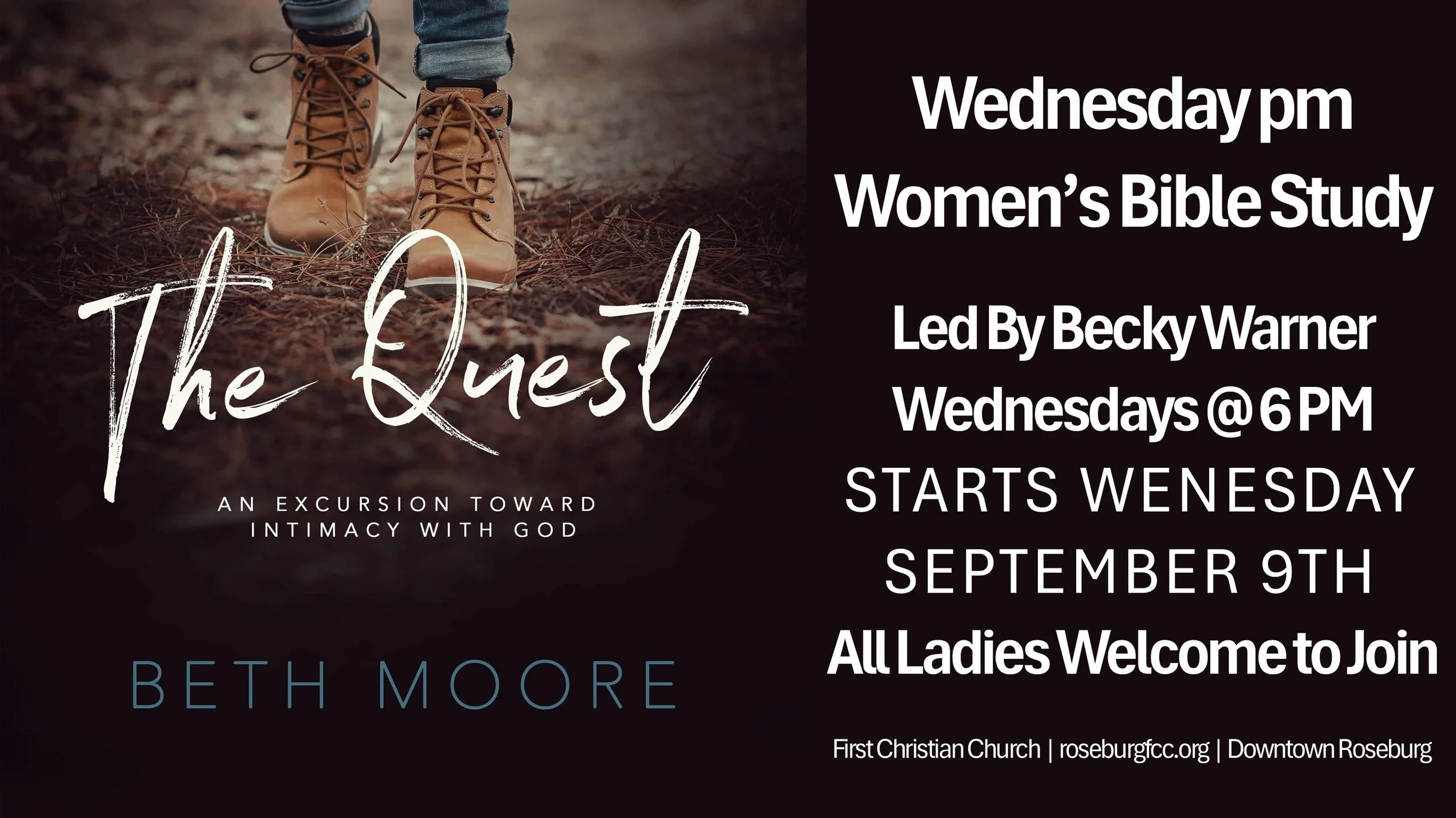 The Quest

AN EXCURSION TOWARD INTIMACY WITH GOD

BETH MOORE

Wednesday pm Women's Bible Study

Led By Becky Warner
Wednesdays @ 6 PM
STARTS WENESDAY SEPTEMBER 9TH
All Ladies Welcome to Join

First Christian Church | roseburgfcc.org | Downtown Roseburg